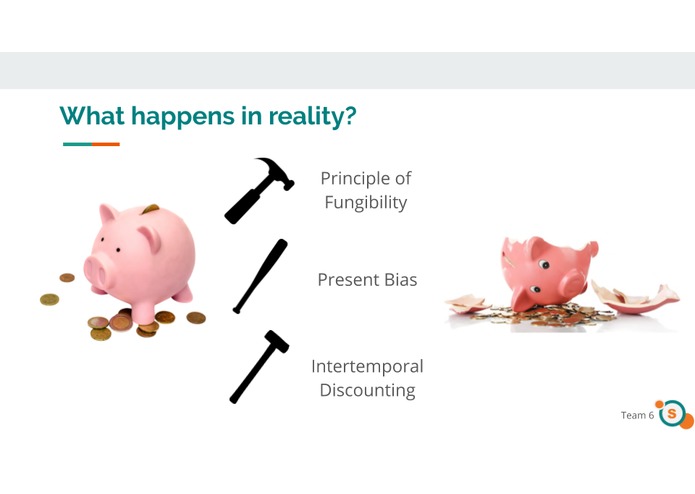 What happens in reality?

Principle of Fungibility

Present Bias

Intertemporal Discounting

Team 6 S